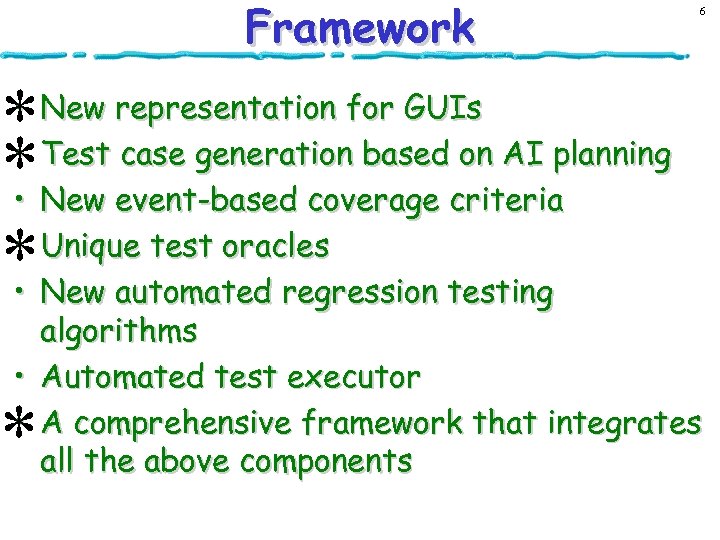 Framework

6

* New representation for GUIs
* Test case generation based on AI planning
• New event-based coverage criteria
* Unique test oracles
• New automated regression testing algorithms
• Automated test executor
* A comprehensive framework that integrates all the above components